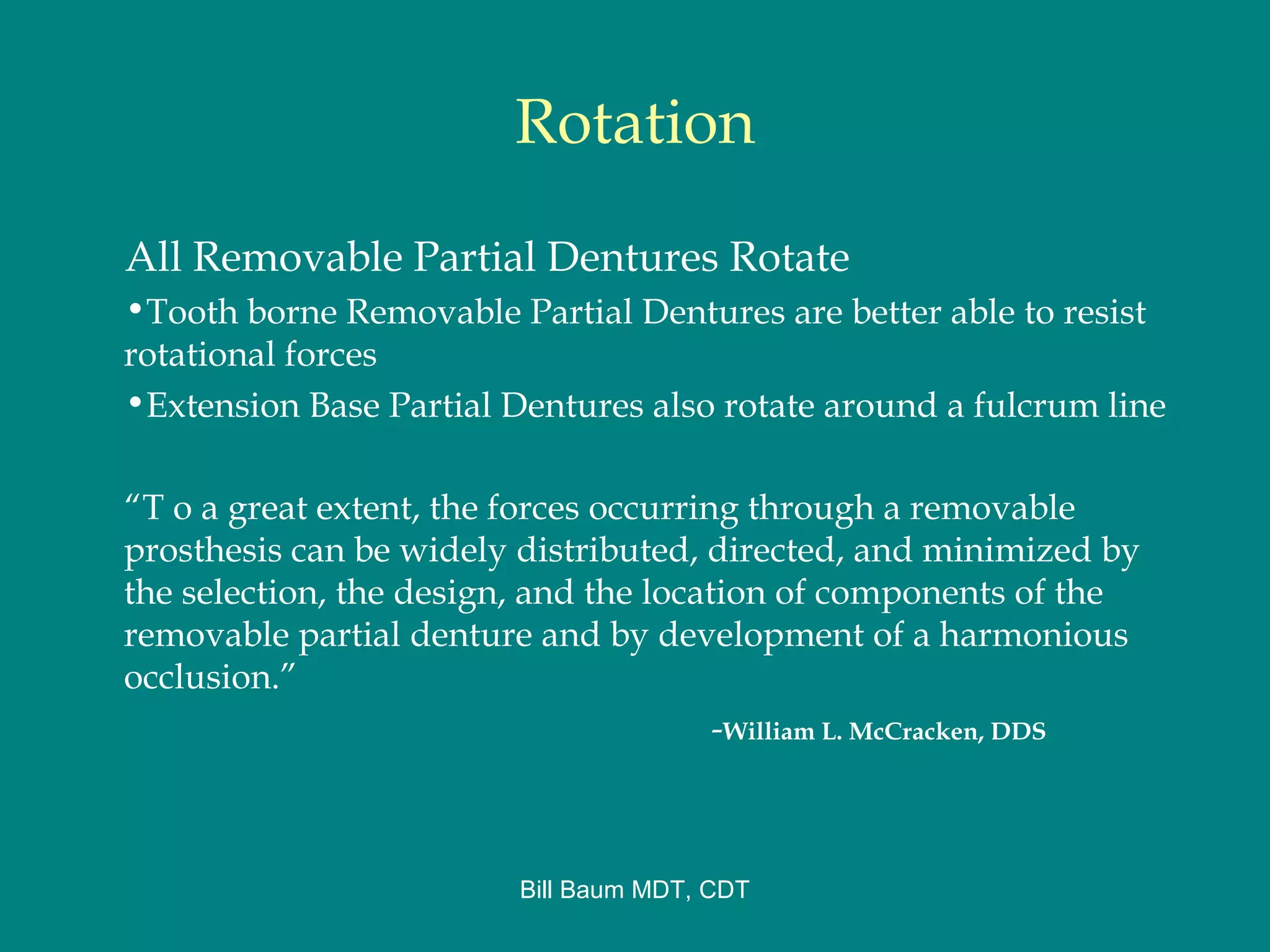 Rotation

All Removable Partial Dentures Rotate

•Tooth borne Removable Partial Dentures are better able to resist rotational forces

•Extension Base Partial Dentures also rotate around a fulcrum line

“T o a great extent, the forces occurring through a removable prosthesis can be widely distributed, directed, and minimized by the selection, the design, and the location of components of the removable partial denture and by development of a harmonious occlusion.”

-William L. McCracken, DDS

Bill Baum MDT, CDT